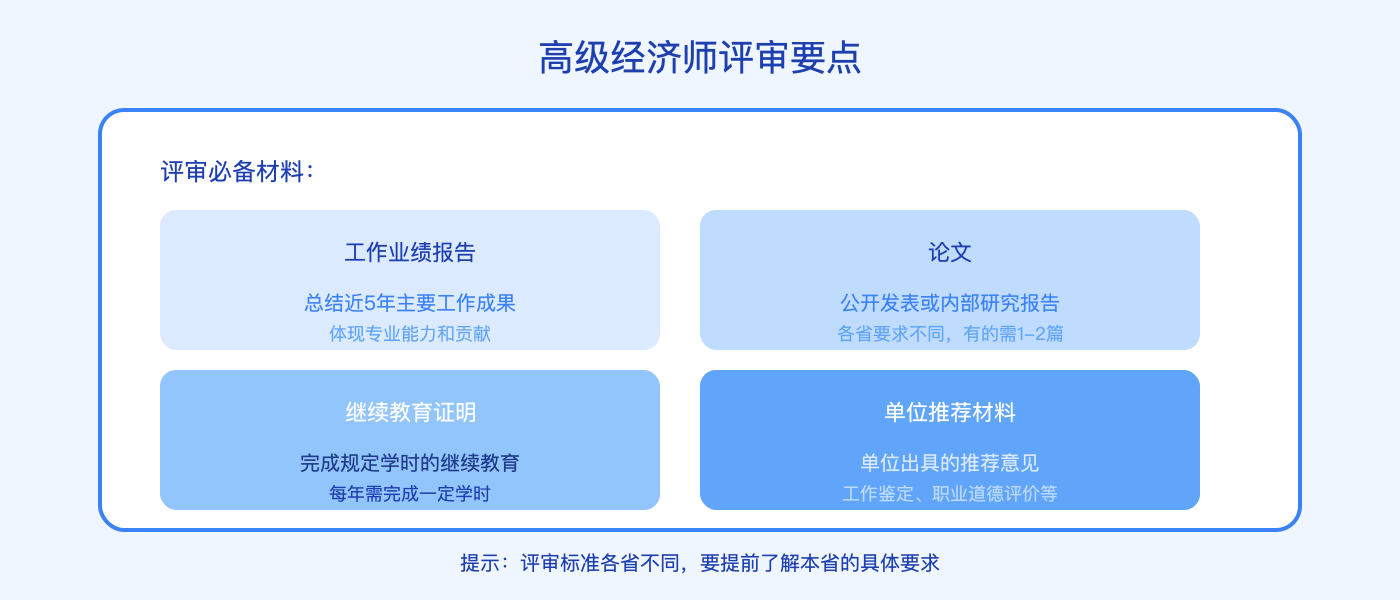 高级经济师评审要点

评审必备材料：

工作业绩报告

总结近5年主要工作成果
体现专业能力和贡献

论文

公开发表或内部研究报告
各省要求不同，有的需1–2篇

继续教育证明

完成规定学时的继续教育
每年需完成一定学时

单位推荐材料

单位出具的推荐意见
工作鉴定、职业道德评价等

提示：评审标准各省不同，要提前了解本省的具体要求